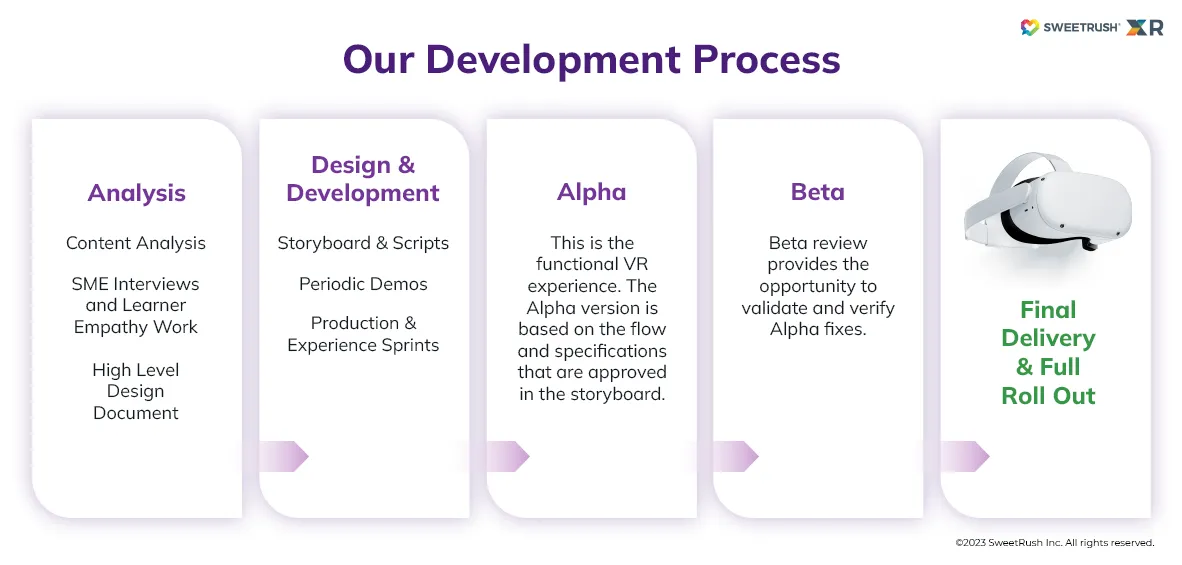 SWEETRUSH XR

Our Development Process

Analysis

Content Analysis

SME Interviews and Learner Empathy Work

High Level Design Document

Design & Development

Storyboard & Scripts

Periodic Demos

Production & Experience Sprints

Alpha

This is the functional VR experience. The Alpha version is based on the flow and specifications that are approved in the storyboard.

Beta

Beta review provides the opportunity to validate and verify Alpha fixes.

Final Delivery & Full Roll Out

©2023 SweetRush Inc. All rights reserved.